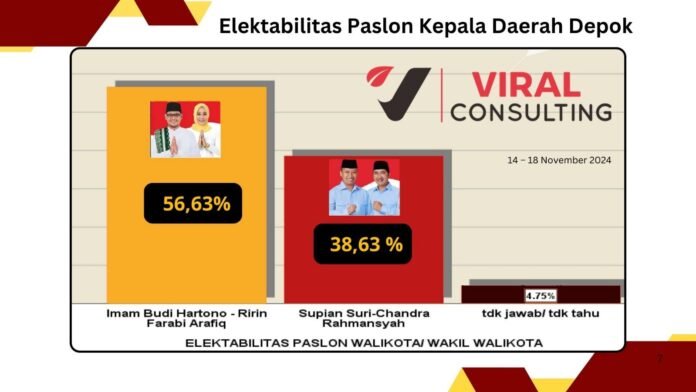 Elektabilitas Paslon Kepala Daerah Depok

VIRAL CONSULTING

14 – 18 November 2024

56,63%

38,63 %

4.75%

Imam Budi Hartono - Ririn Farabi Arafiq

Supian Suri-Chandra Rahmansyah

tdk jawab/ tdk tahu

ELEKTABILITAS PASLON WALIKOTA/ WAKIL WALIKOTA

7